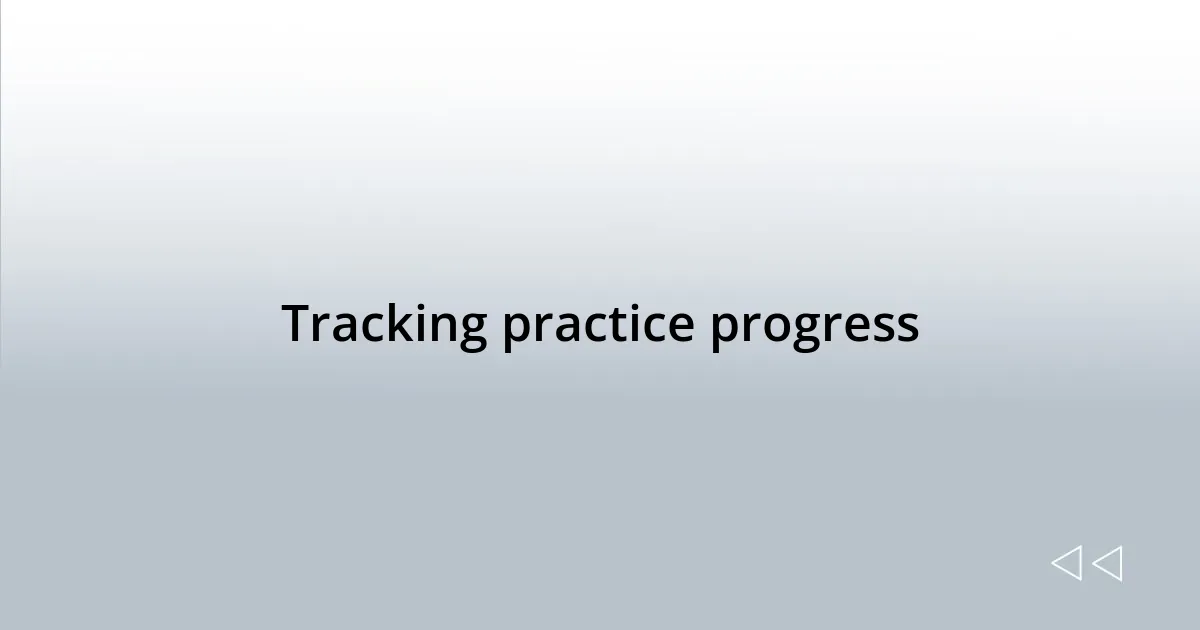 Tracking practice progress